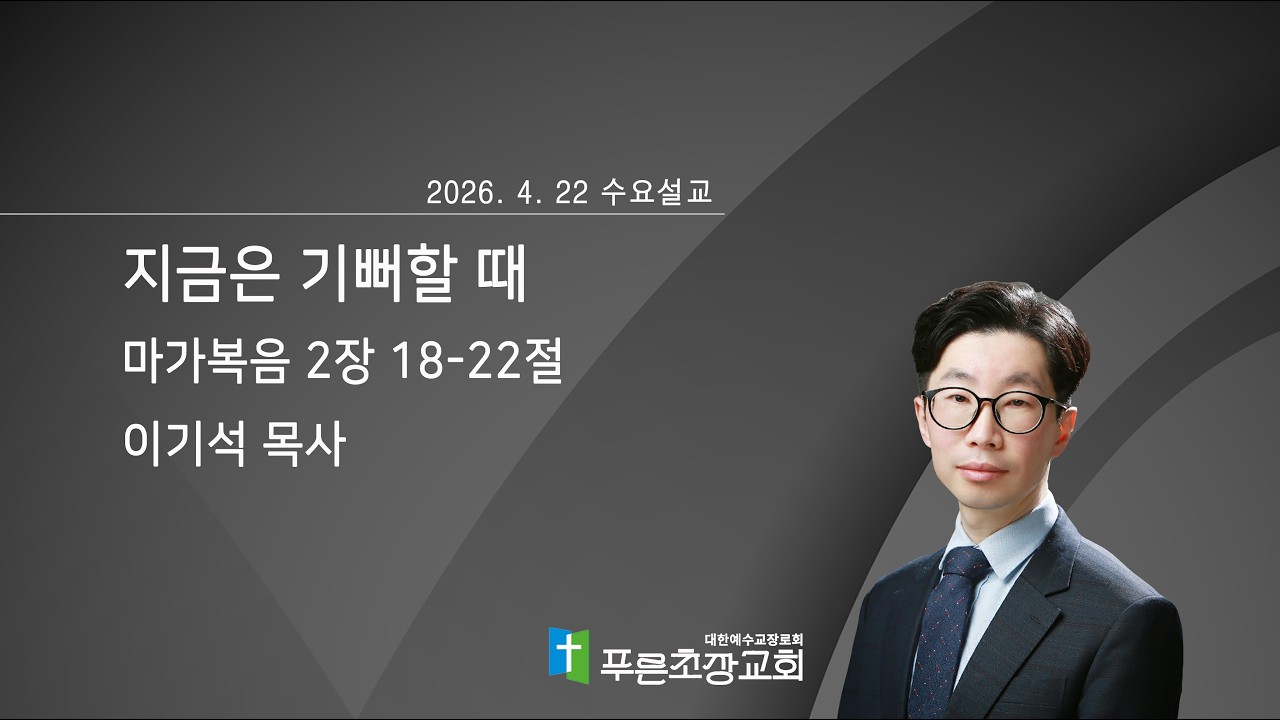 2026. 4. 22 수요설교

지금은 기뻐할 때

마가복음 2장 18-22절

이기석 목사

대한예수교장로회
푸른초장교회